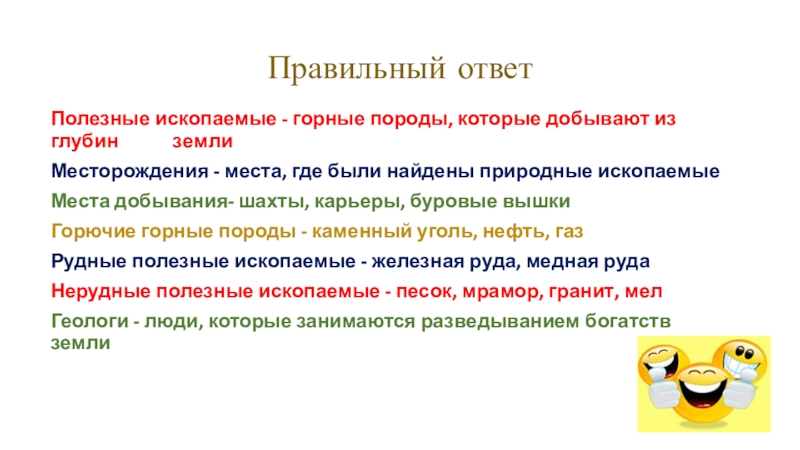 Правильный ответ

Полезные ископаемые - горные породы, которые добывают из глубин земли

Месторождения - места, где были найдены природные ископаемые

Места добывания- шахты, карьеры, буровые вышки

Горючие горные породы - каменный уголь, нефть, газ

Рудные полезные ископаемые - железная руда, медная руда

Нерудные полезные ископаемые - песок, мрамор, гранит, мел

Геологи - люди, которые занимаются разведыванием богатств земли